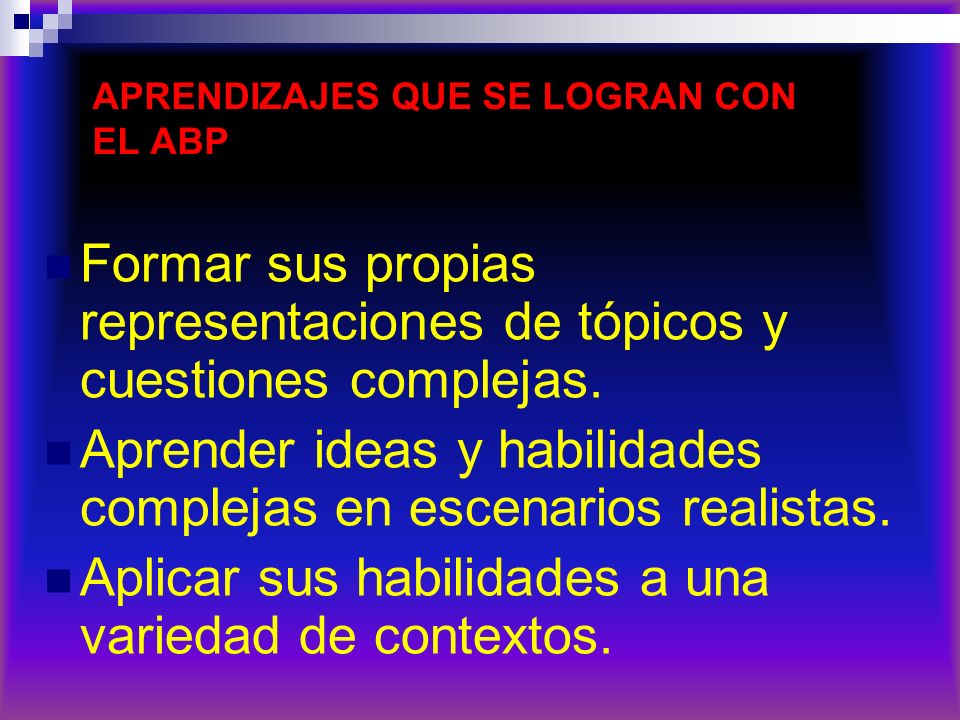 APRENDIZAJES QUE SE LOGRAN CON EL ABP

Formar sus propias representaciones de tópicos y cuestiones complejas.

Aprender ideas y habilidades complejas en escenarios realistas.

Aplicar sus habilidades a una variedad de contextos.